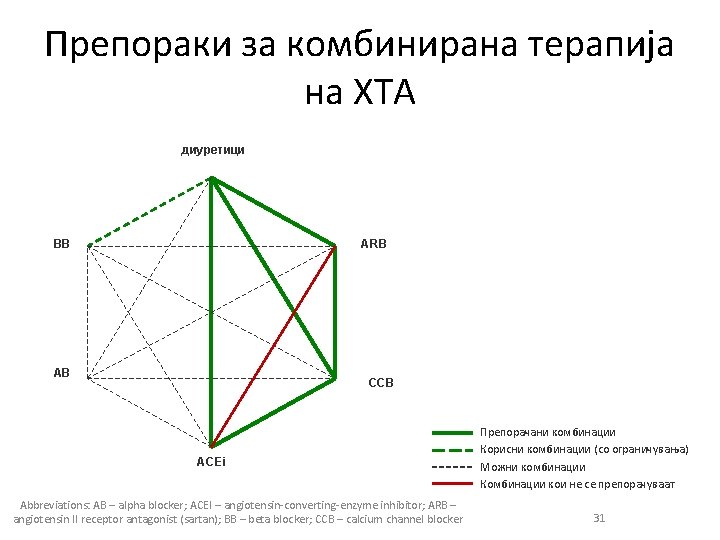 Препораки за комбинирана терапија на ХТА

диуретици

BB

ARB

AB

CCB

ACEi

Препорачани комбинации
Корисни комбинации (со ограничувања)
Можни комбинации
Комбинации кои не се препорачуваат

Abbreviations: AB – alpha blocker; ACEI – angiotensin-converting-enzyme inhibitor; ARB – angiotensin II receptor antagonist (sartan); BB – beta blocker; CCB – calcium channel blocker

31